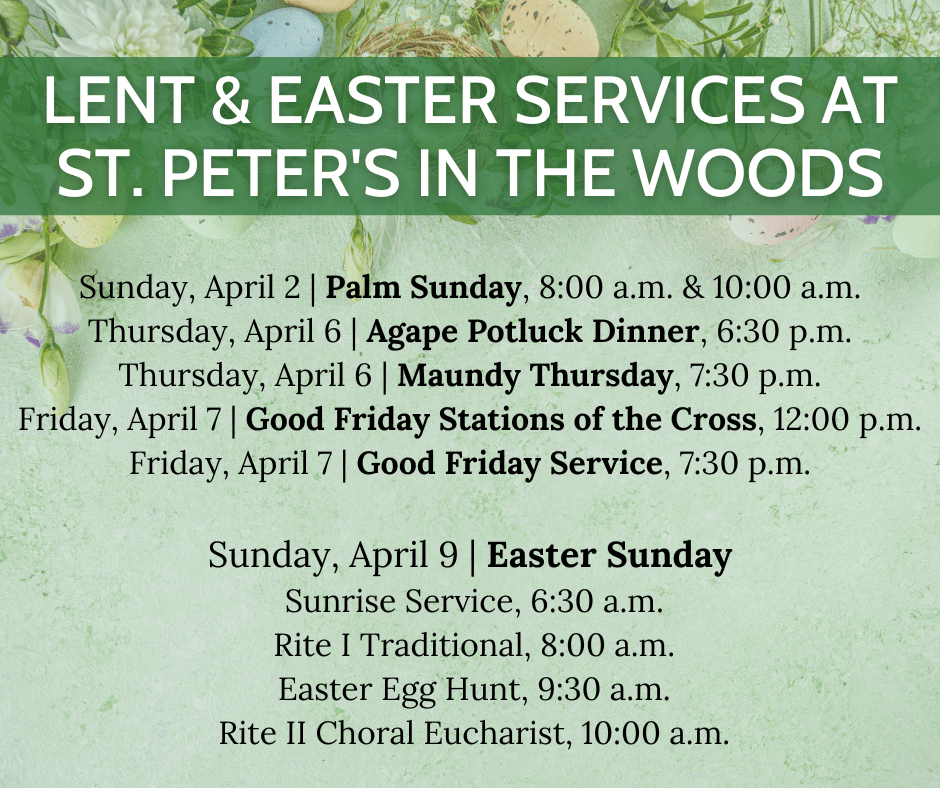 LENT & EASTER SERVICES AT ST. PETER'S IN THE WOODS

Sunday, April 2 | Palm Sunday, 8:00 a.m. & 10:00 a.m.
Thursday, April 6 | Agape Potluck Dinner, 6:30 p.m.
Thursday, April 6 | Maundy Thursday, 7:30 p.m.
Friday, April 7 | Good Friday Stations of the Cross, 12:00 p.m.
Friday, April 7 | Good Friday Service, 7:30 p.m.

Sunday, April 9 | Easter Sunday
Sunrise Service, 6:30 a.m.
Rite I Traditional, 8:00 a.m.
Easter Egg Hunt, 9:30 a.m.
Rite II Choral Eucharist, 10:00 a.m.